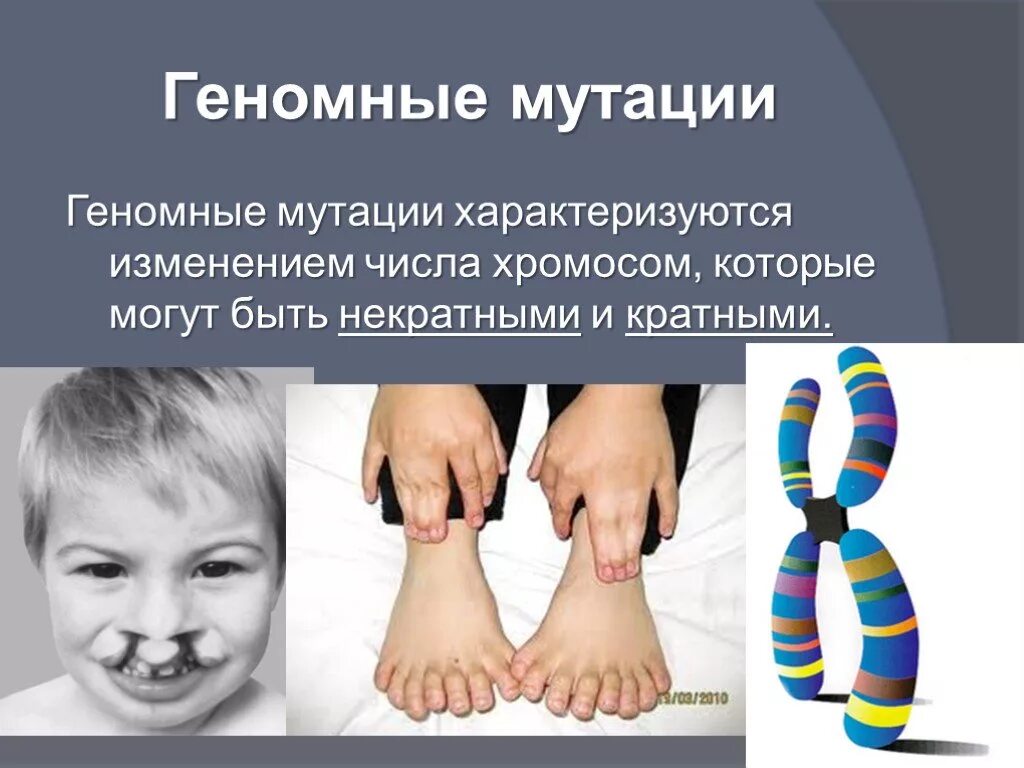 Геномные мутации

Геномные мутации характеризуются изменением числа хромосом, которые могут быть некратными и кратными.

13/03/2010